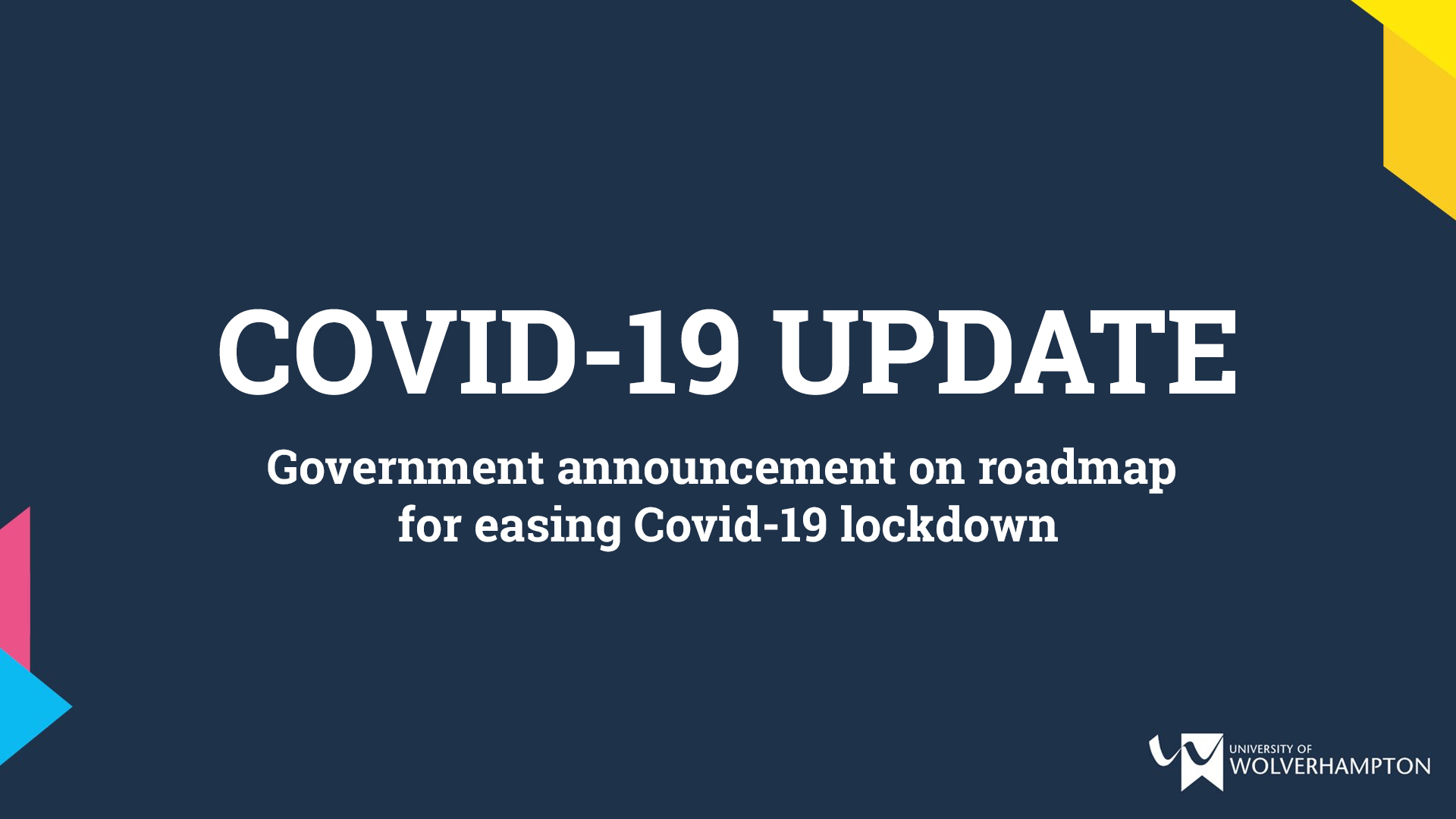 COVID-19 UPDATE

Government announcement on roadmap for easing Covid-19 lockdown

UNIVERSITY OF
WOLVERHAMPTON